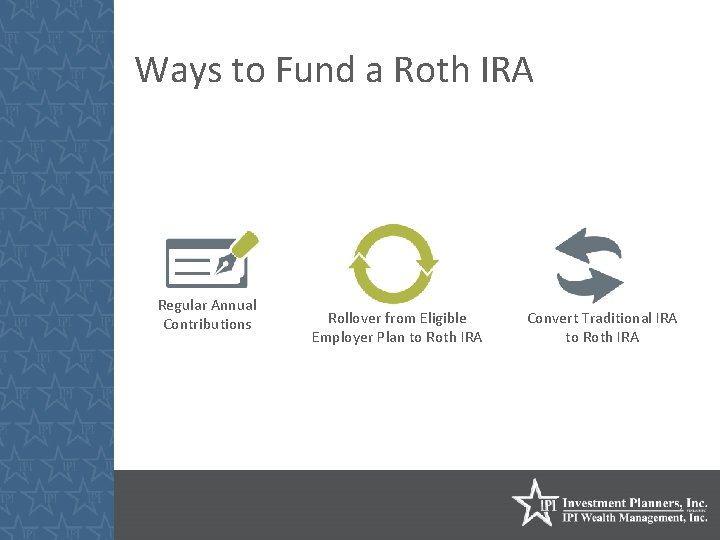 Ways to Fund a Roth IRA

Regular Annual Contributions

Rollover from Eligible Employer Plan to Roth IRA

Convert Traditional IRA to Roth IRA

IPI Investment Planners, Inc.
IPI Wealth Management, Inc.